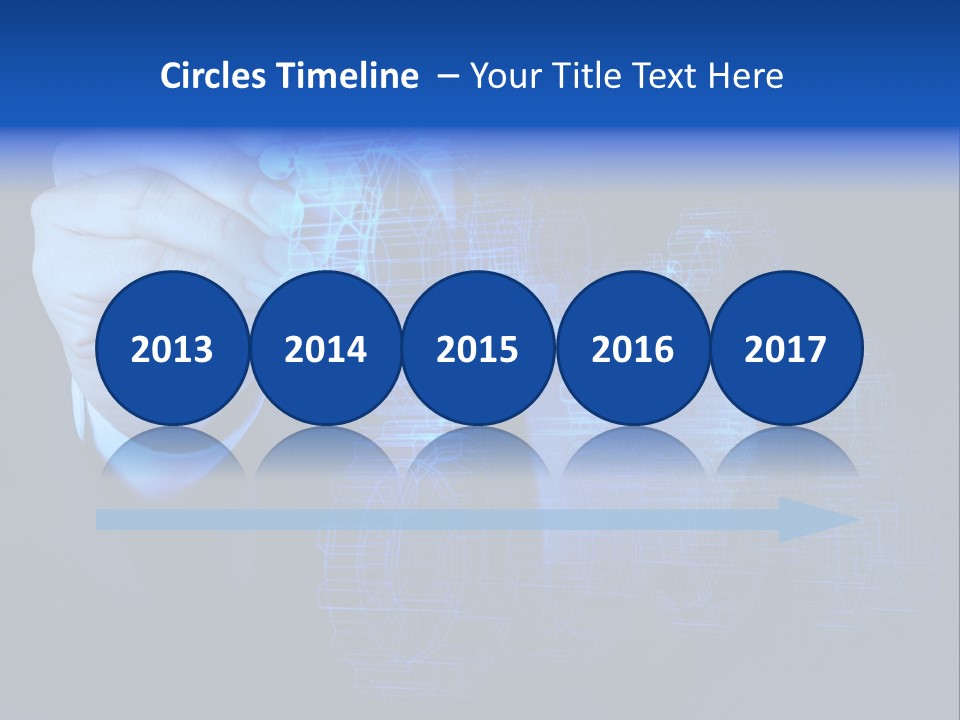 Circles Timeline – Your Title Text Here

2013
2014
2015
2016
2017